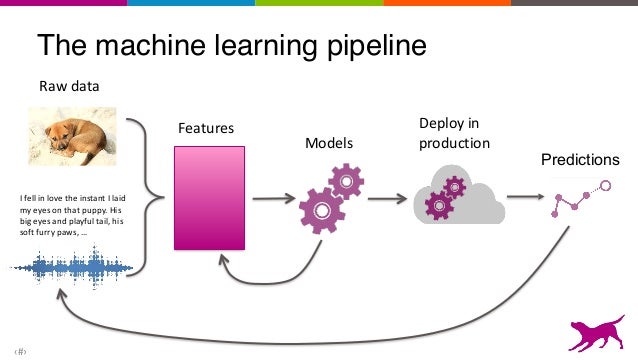 The machine learning pipeline

Raw data

I fell in love the instant I laid my eyes on that puppy. His big eyes and playful tail, his soft furry paws, …

Features

Models

Deploy in production

Predictions

‹#›